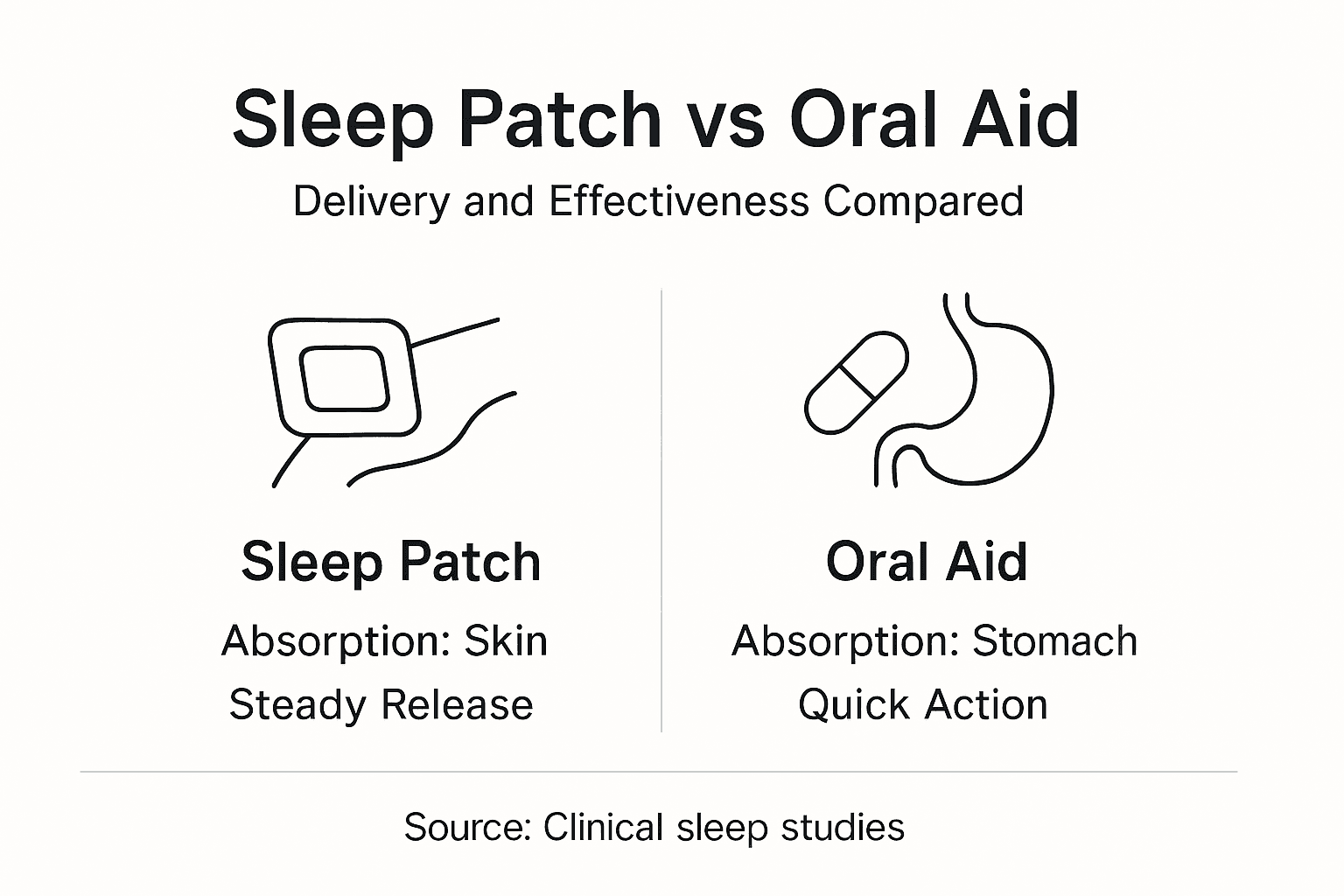 Sleep Patch vs Oral Aid

Delivery and Effectiveness Compared

Sleep Patch

Absorption: Skin

Steady Release

Oral Aid

Absorption: Stomach

Quick Action

Source: Clinical sleep studies